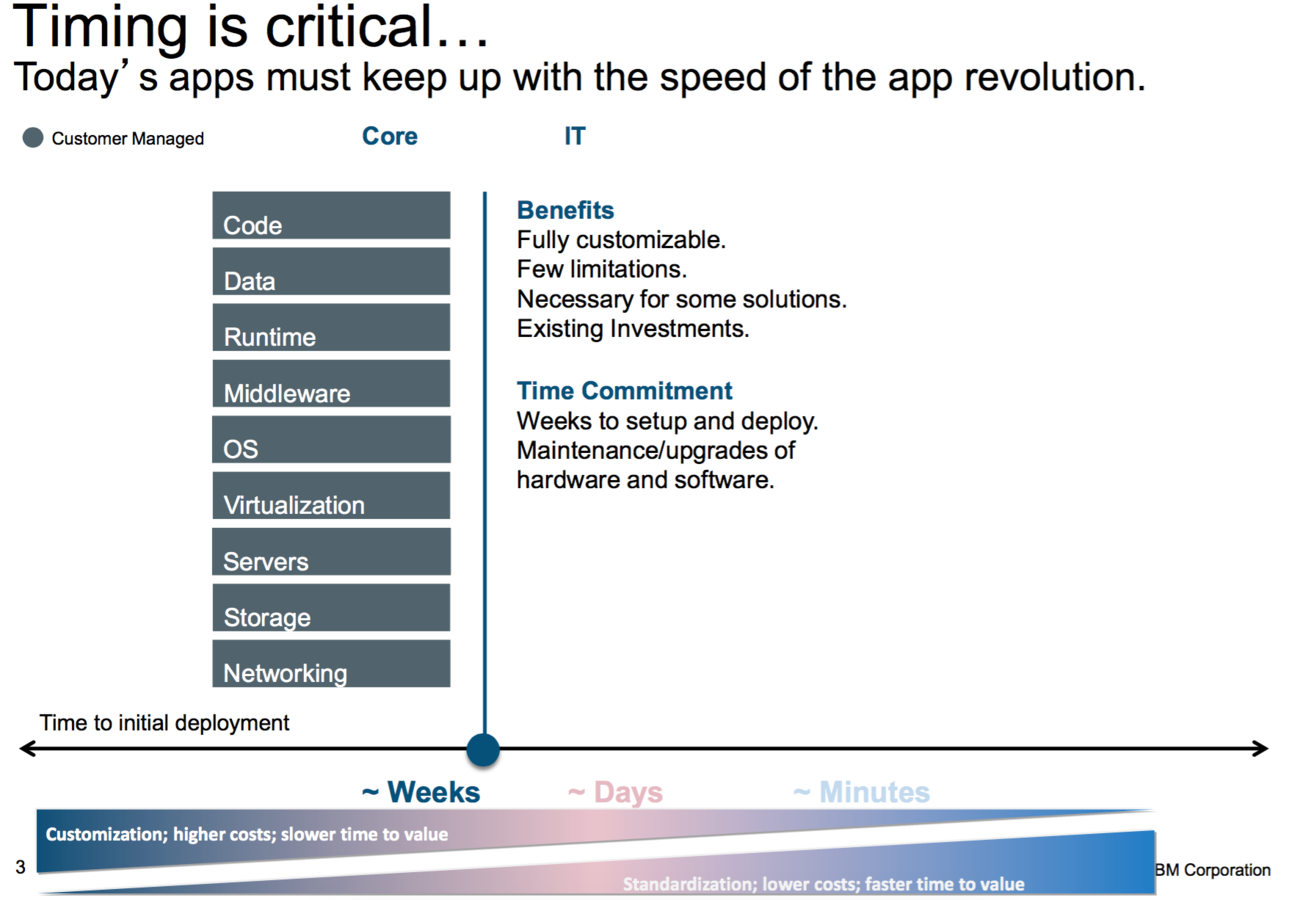 Timing is critical…
Today's apps must keep up with the speed of the app revolution.

Customer Managed

Core IT

Code
Data
Runtime
Middleware
OS
Virtualization
Servers
Storage
Networking

Benefits
Fully customizable.
Few limitations.
Necessary for some solutions.
Existing Investments.

Time Commitment
Weeks to setup and deploy.
Maintenance/upgrades of hardware and software.

Time to initial deployment

~ Weeks ~ Days ~ Minutes

Customization; higher costs; slower time to value

Standardization; lower costs; faster time to value

3

BM Corporation